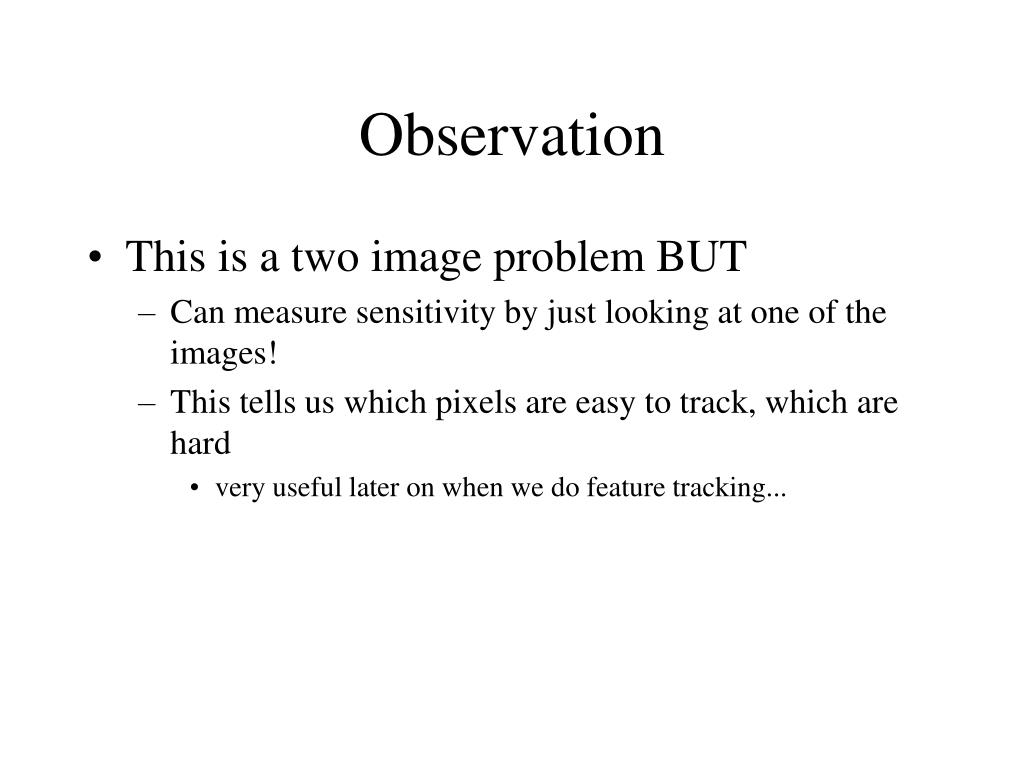 Observation

• This is a two image problem BUT
– Can measure sensitivity by just looking at one of the images!
– This tells us which pixels are easy to track, which are hard
• very useful later on when we do feature tracking...